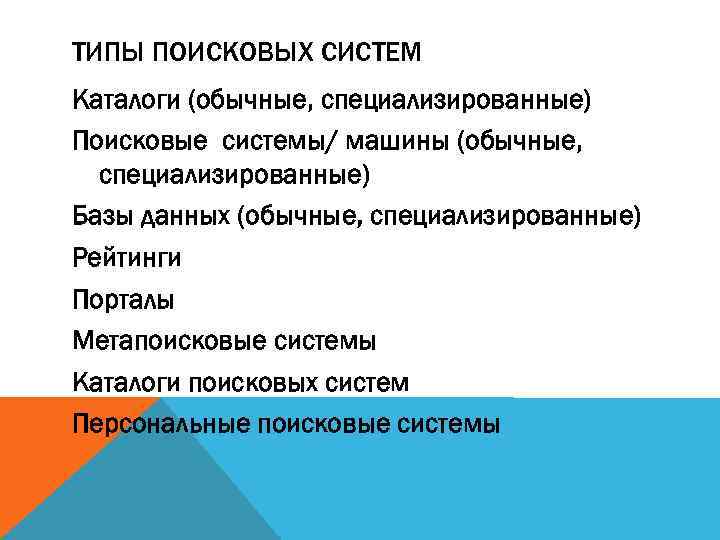 ТИПЫ ПОИСКОВЫХ СИСТЕМ

Каталоги (обычные, специализированные)

Поисковые системы/ машины (обычные, специализированные)

Базы данных (обычные, специализированные)

Рейтинги

Порталы

Метапоисковые системы

Каталоги поисковых систем

Персональные поисковые системы